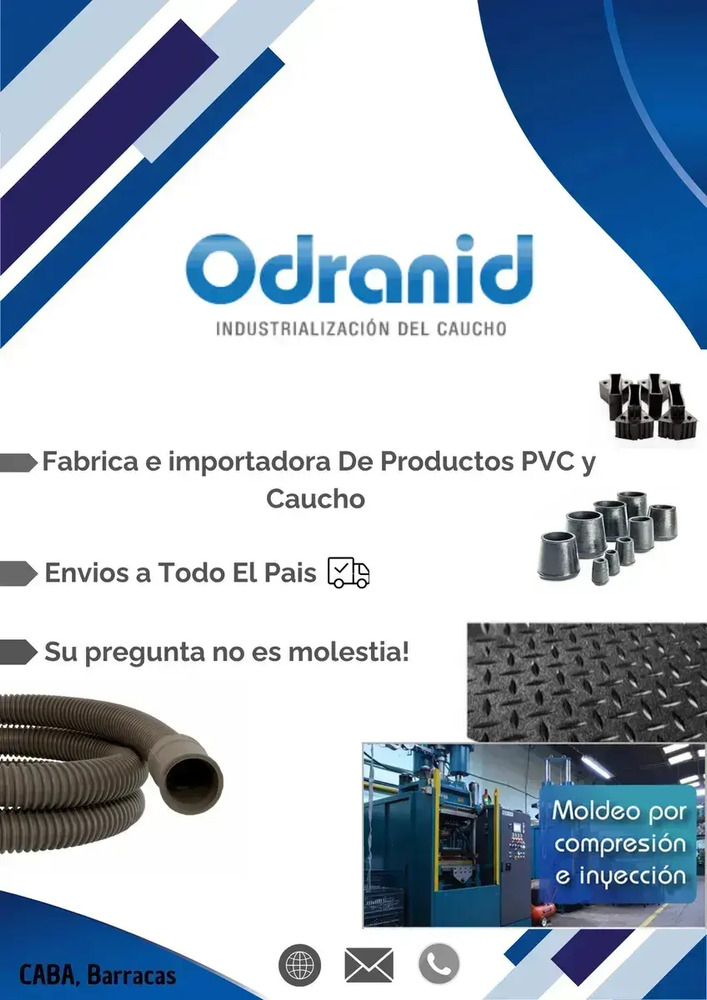 Odranid
INDUSTRIALIZACIÓN DEL CAUCHO

Fabrica e importadora De Productos PVC y Caucho

Envios a Todo El Pais

Su pregunta no es molestia!

Moldeo por compresión e inyección

CABA, Barracas